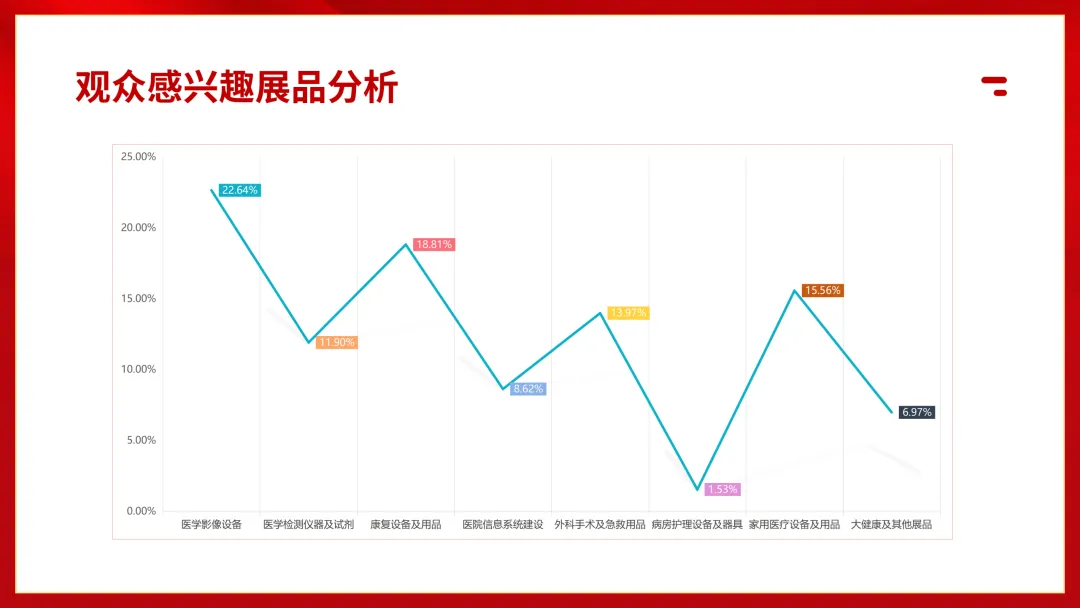 观众感兴趣展品分析

25.00%
20.00%
15.00%
10.00%
5.00%
0.00%

22.64%
11.90%
18.81%
8.62%
13.97%
1.53%
15.56%
6.97%

医学影像设备
医学检测仪器及试剂
康复设备及用品
医院信息系统建设
外科手术及急救用品
病房护理设备及器具
家用医疗设备及用品
大健康及其他展品